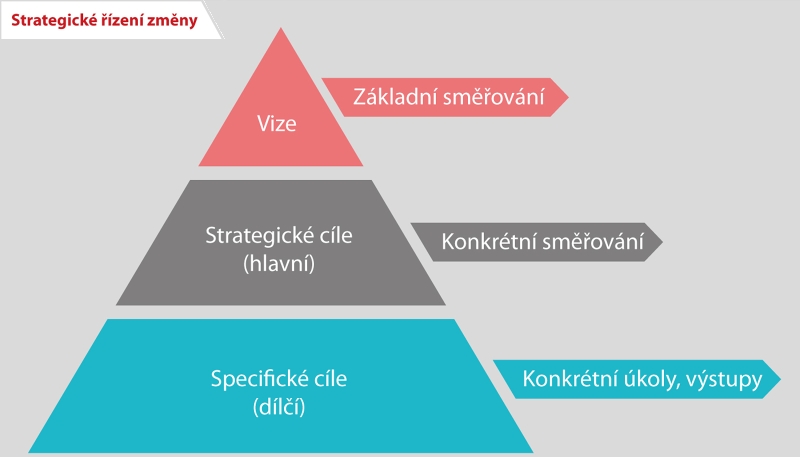 Strategické řízení změny

Vize

Základní směřování

Strategické cíle (hlavní)

Konkrétní směřování

Specifické cíle (dílčí)

Konkrétní úkoly, výstupy